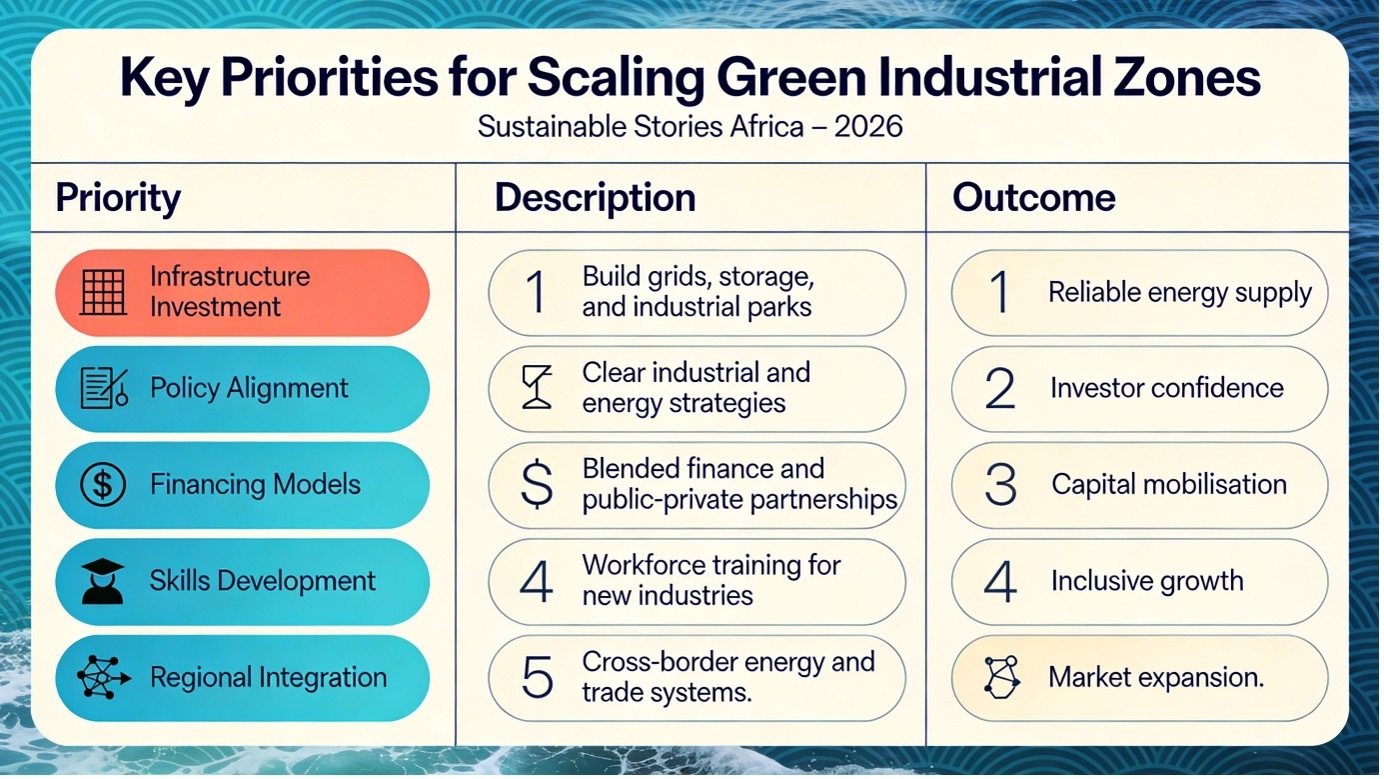 Key Priorities for Scaling Green Industrial Zones
Sustainable Stories Africa – 2026

| Priority | Description | Outcome |
|---|---|---|
| Infrastructure Investment | 1 Build grids, storage, and industrial parks | 1 Reliable energy supply |
| Policy Alignment | Clear industrial and energy strategies | 2 Investor confidence |
| Financing Models | $ Blended finance and public-private partnerships | 3 Capital mobilisation |
| Skills Development | 4 Workforce training for new industries | 4 Inclusive growth |
| Regional Integration | 5 Cross-border energy and trade systems. | Market expansion. |